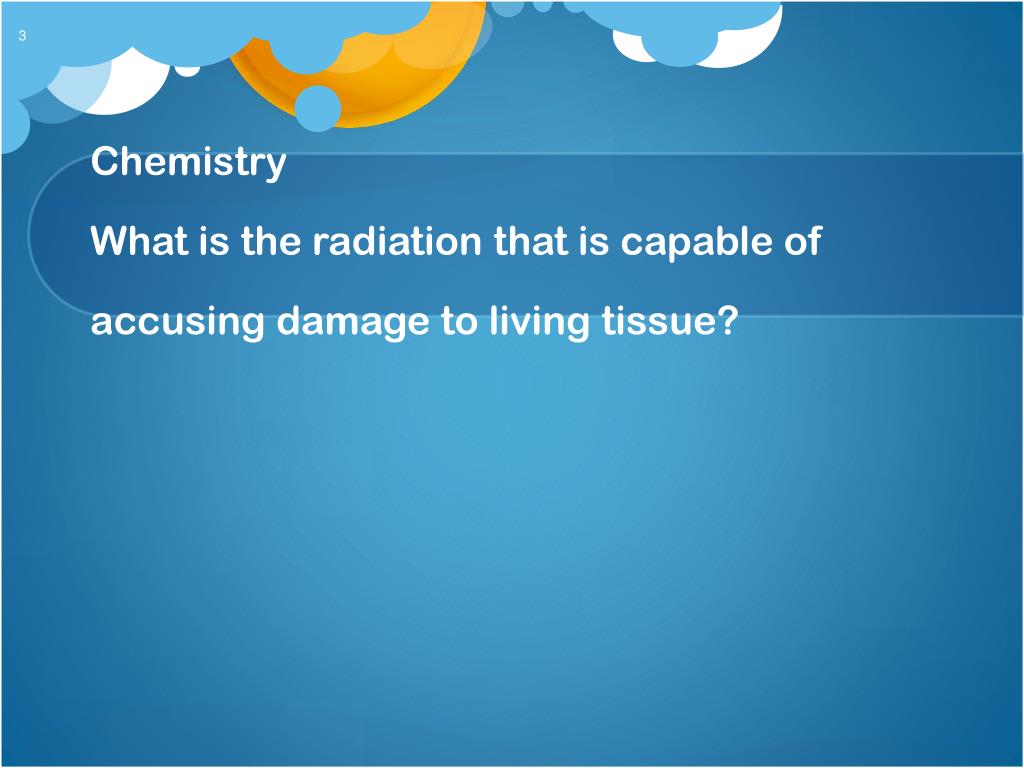 3

Chemistry

What is the radiation that is capable of accusing damage to living tissue?